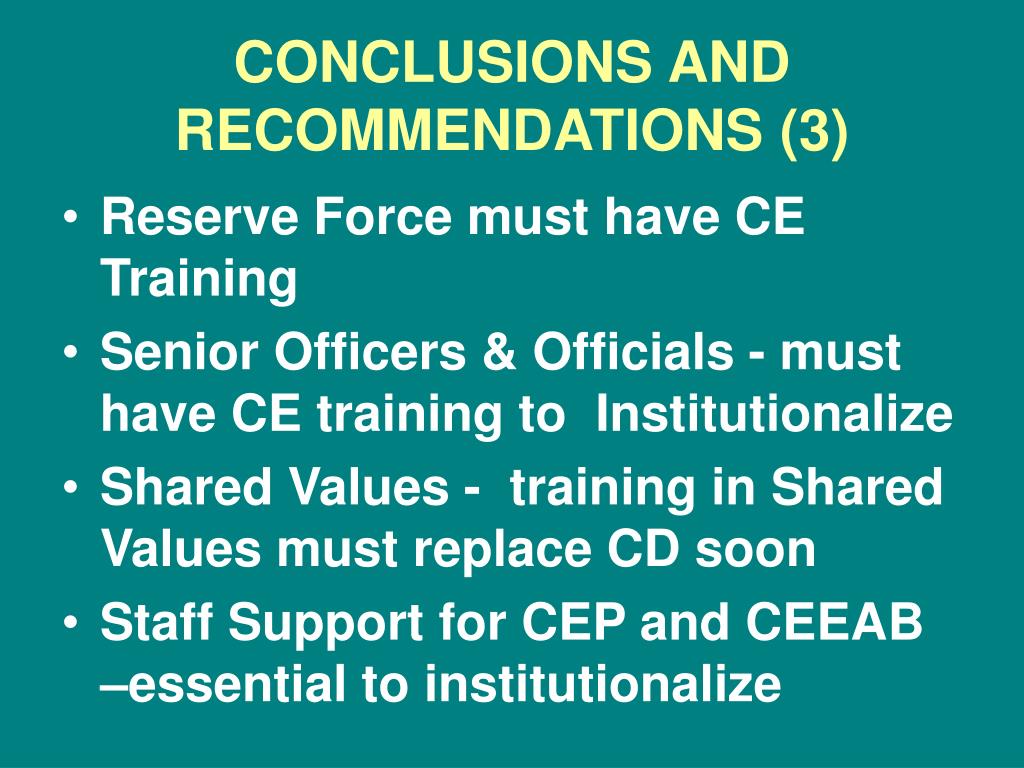 CONCLUSIONS AND RECOMMENDATIONS (3)

• Reserve Force must have CE Training
• Senior Officers & Officials - must have CE training to Institutionalize
• Shared Values - training in Shared Values must replace CD soon
• Staff Support for CEP and CEEAB –essential to institutionalize